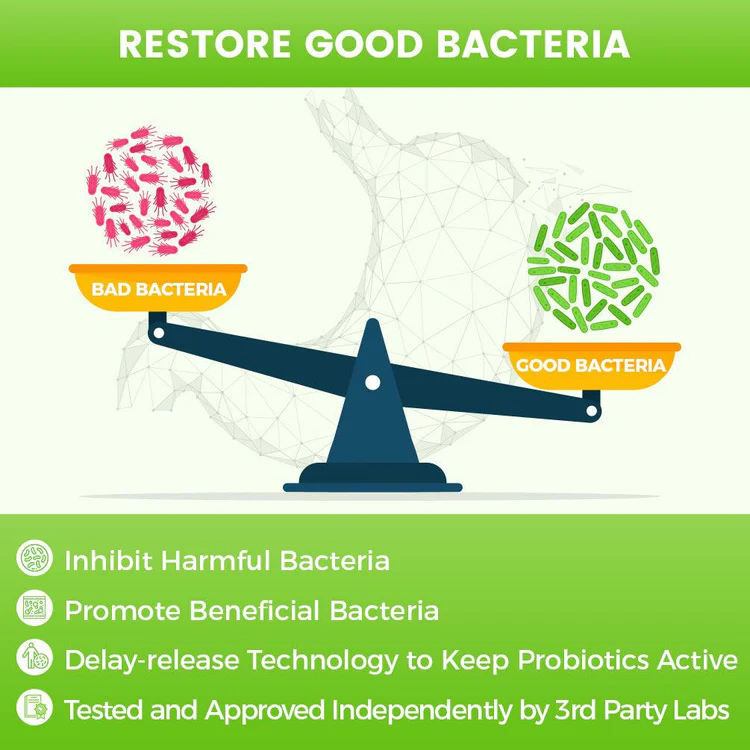 RESTORE GOOD BACTERIA

BAD BACTERIA

GOOD BACTERIA

Inhibit Harmful Bacteria

Promote Beneficial Bacteria

Delay-release Technology to Keep Probiotics Active

Tested and Approved Independently by 3rd Party Labs